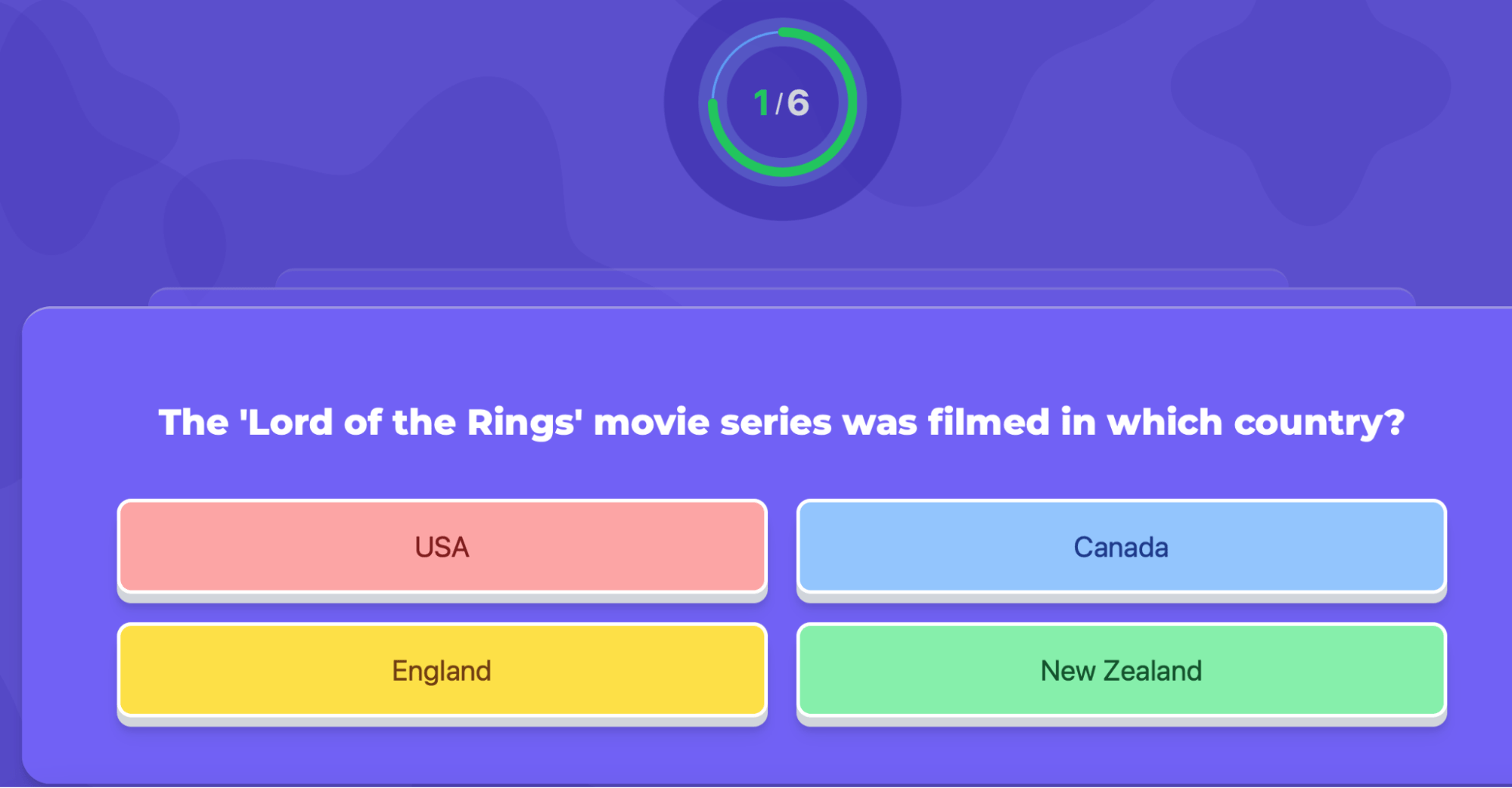 1/6

The 'Lord of the Rings' movie series was filmed in which country?

USA

Canada

England

New Zealand